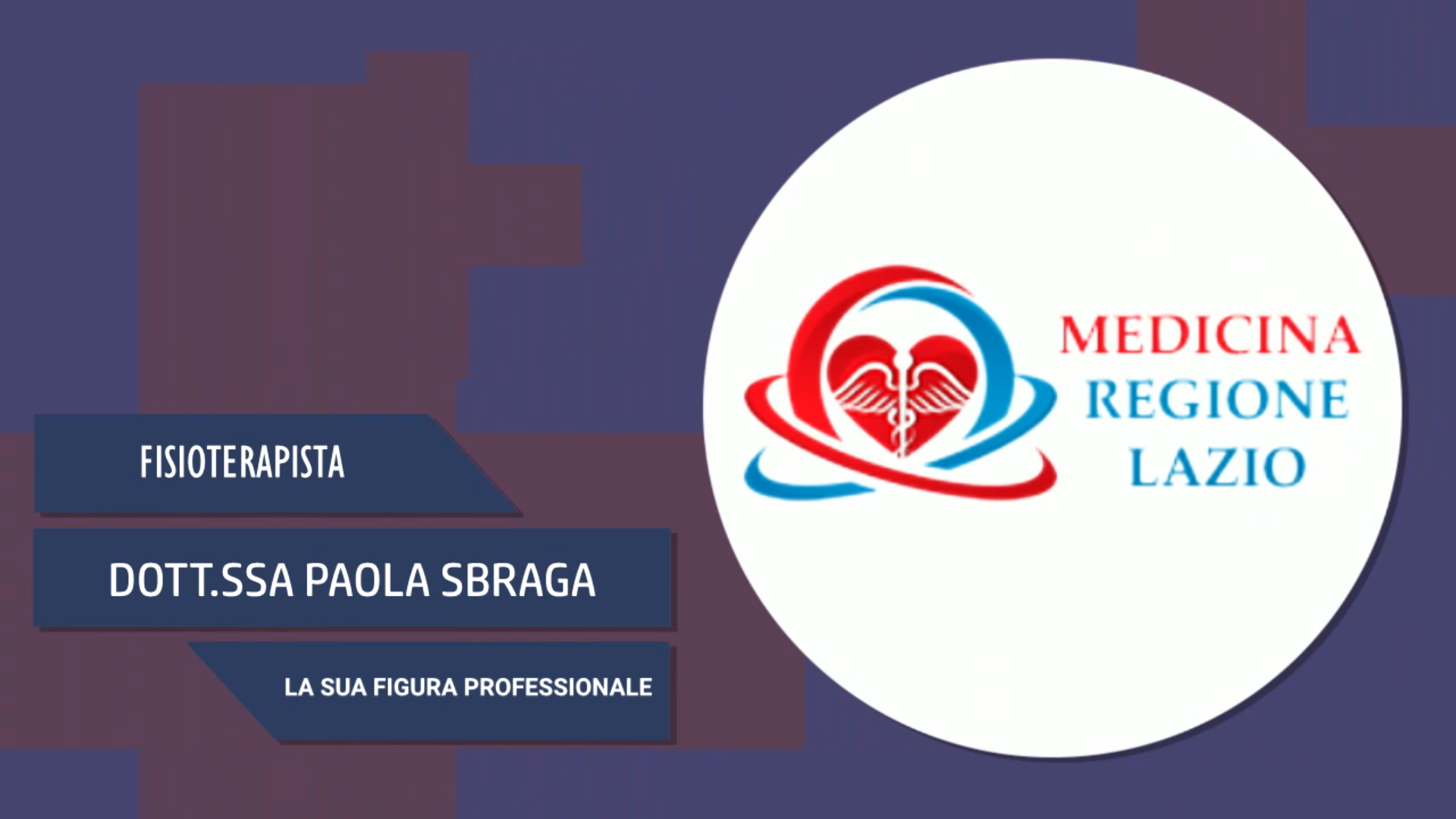 FISIOTERAPISTA

DOTT.SSA PAOLA SBRAGA

LA SUA FIGURA PROFESSIONALE

MEDICINA
REGIONE
LAZIO